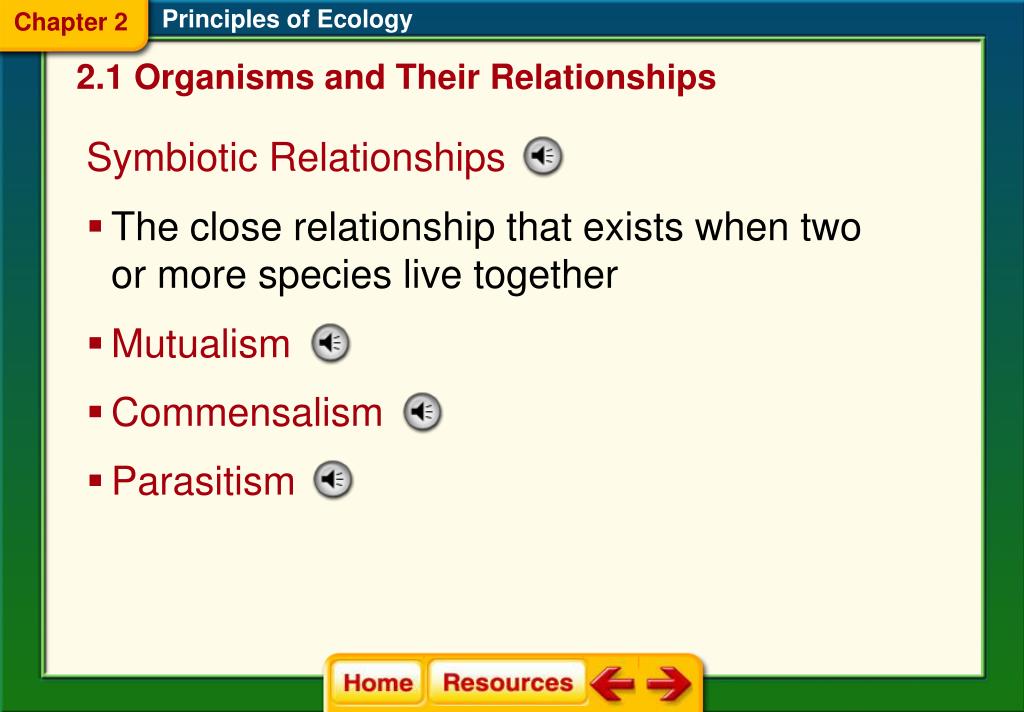 Chapter 2
Principles of Ecology

2.1 Organisms and Their Relationships

Symbiotic Relationships

▪ The close relationship that exists when two or more species live together

▪ Mutualism

▪ Commensalism

▪ Parasitism

Home
Resources